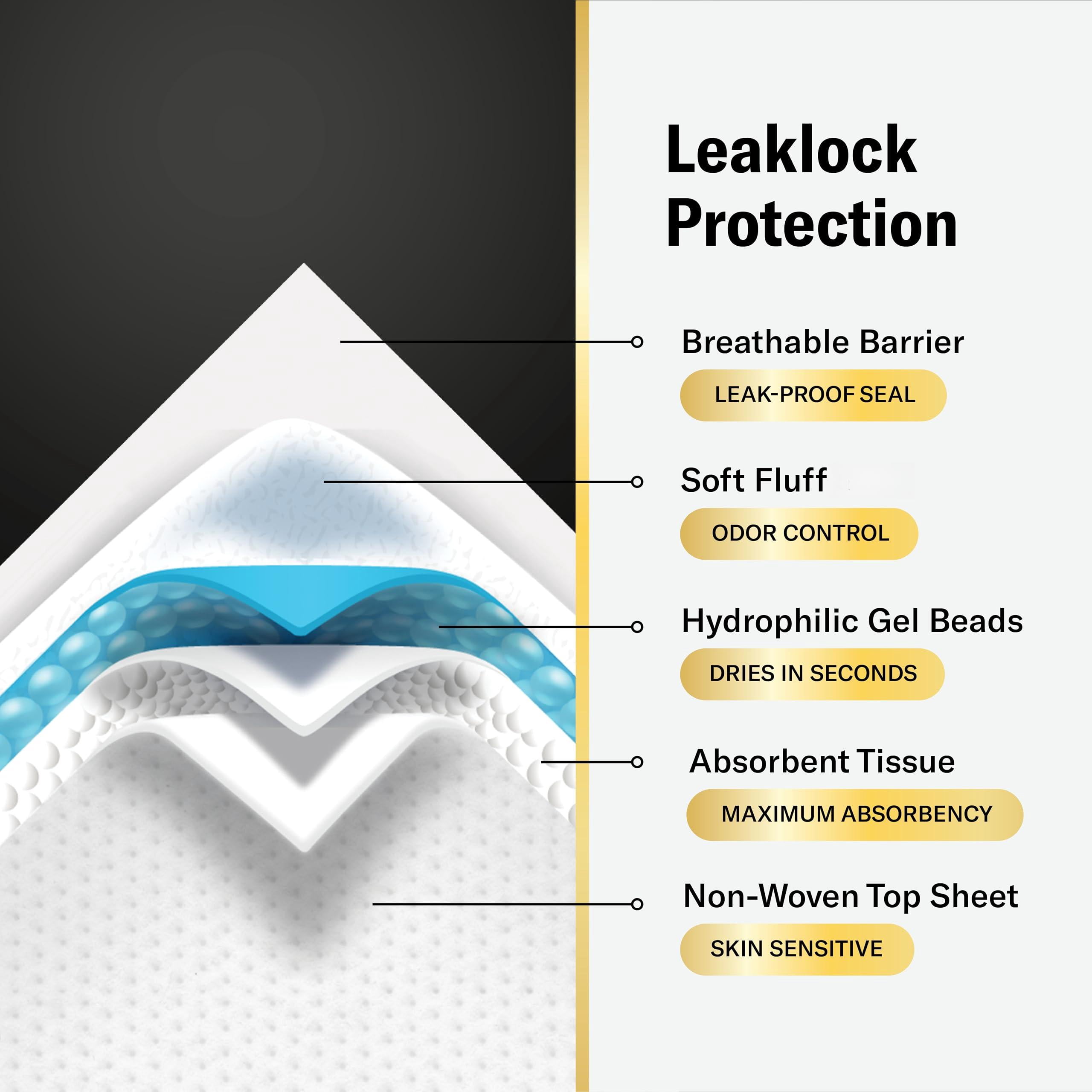 Leaklock Protection

Breathable Barrier

LEAK-PROOF SEAL

Soft Fluff

ODOR CONTROL

Hydrophilic Gel Beads

DRIES IN SECONDS

Absorbent Tissue

MAXIMUM ABSORBENCY

Non-Woven Top Sheet

SKIN SENSITIVE